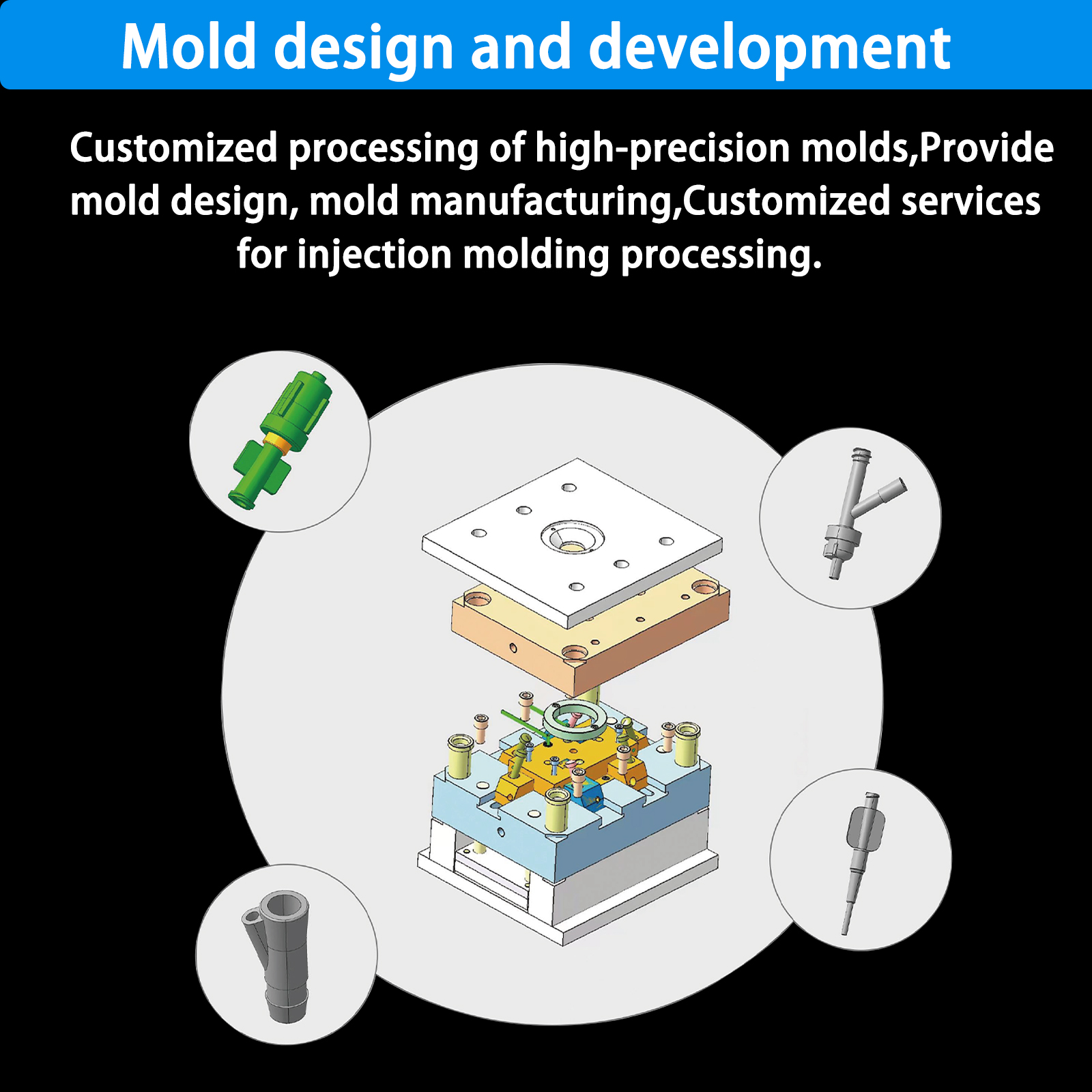 Mold design and development

Customized processing of high-precision molds,Provide mold design, mold manufacturing,Customized services for injection molding processing.